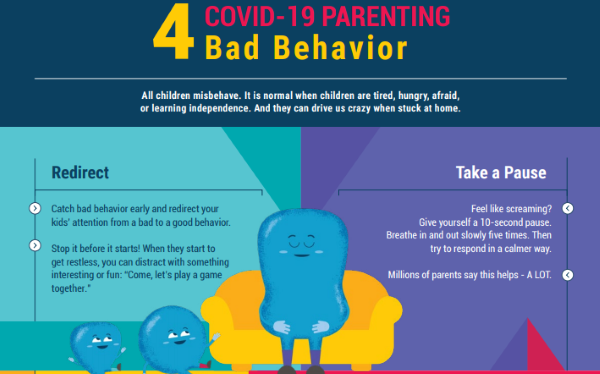 4 COVID-19 PARENTING
Bad Behavior

All children misbehave. It is normal when children are tired, hungry, afraid, or learning independence. And they can drive us crazy when stuck at home.

Redirect

Catch bad behavior early and redirect your kids' attention from a bad to a good behavior.

Stop it before it starts! When they start to get restless, you can distract with something interesting or fun: "Come, let's play a game together."

Take a Pause

Feel like screaming? Give yourself a 10-second pause. Breathe in and out slowly five times. Then try to respond in a calmer way.

Millions of parents say this helps - A LOT.